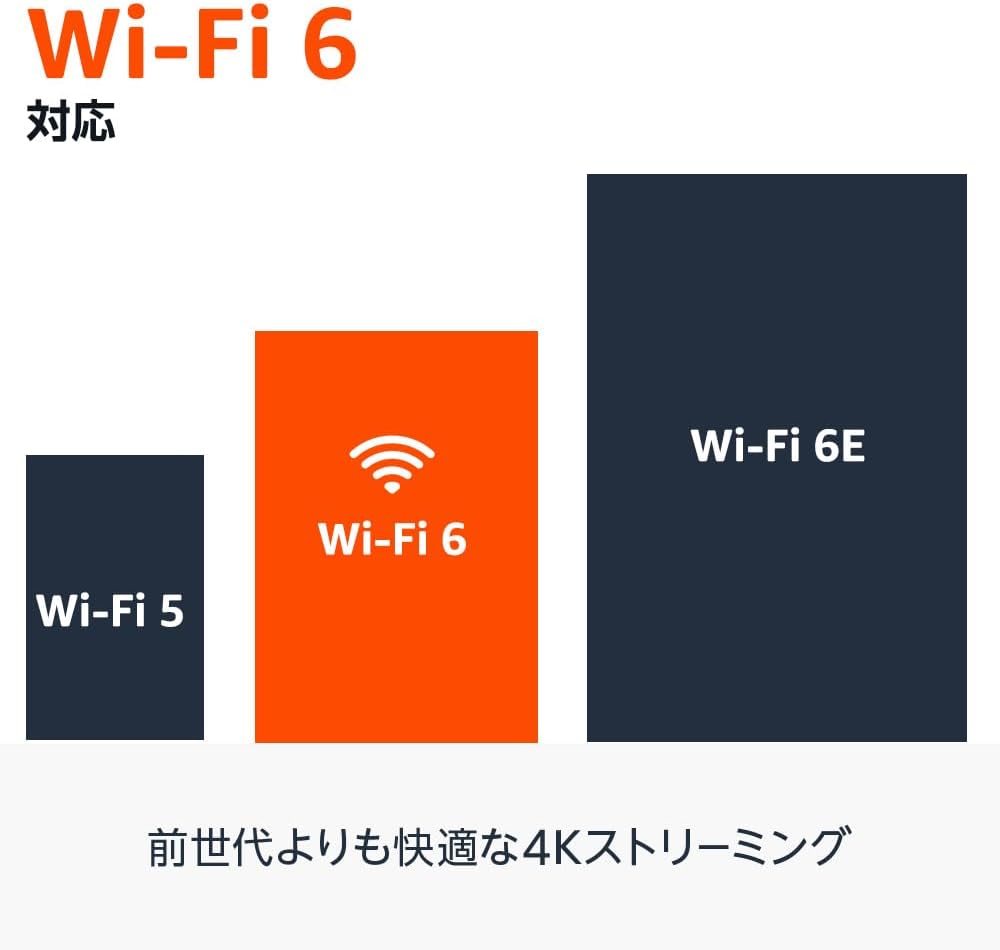 Wi-Fi 6
対応

Wi-Fi 5

Wi-Fi 6

Wi-Fi 6E

前世代よりも快適な4Kストリーミング